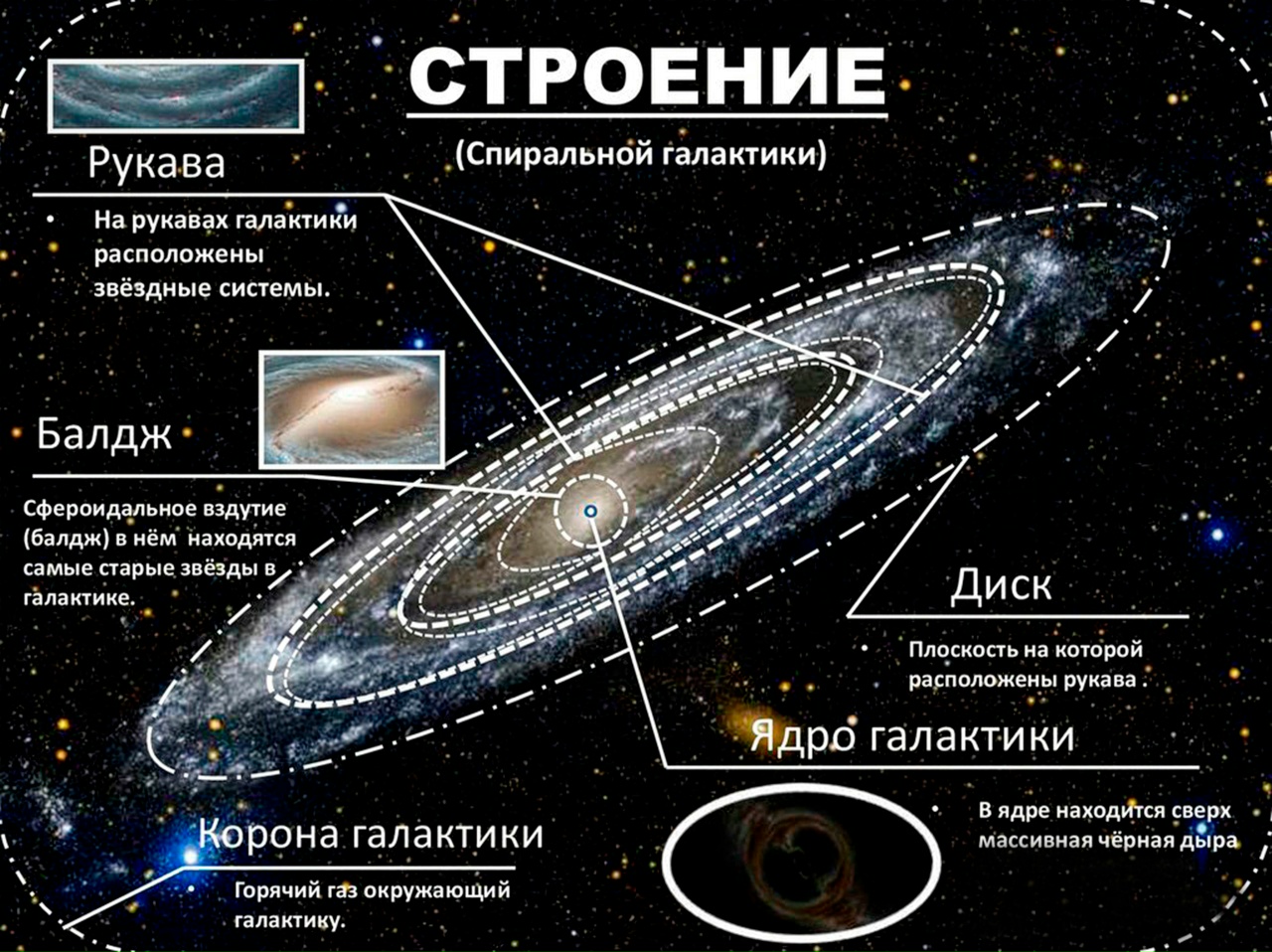 СТРОЕНИЕ

(Спиральной галактики)

Рукава

• На рукавах галактики расположены звёздные системы.

Балдж

Сфероидальное вздутие (балдж) в нём находятся самые старые звёзды в галактике.

Диск

• Плоскость на которой расположены рукава .

Ядро галактики

• В ядре находится сверх массивная чёрная дыра

Корона галактики

• Горячий газ окружающий галактику.